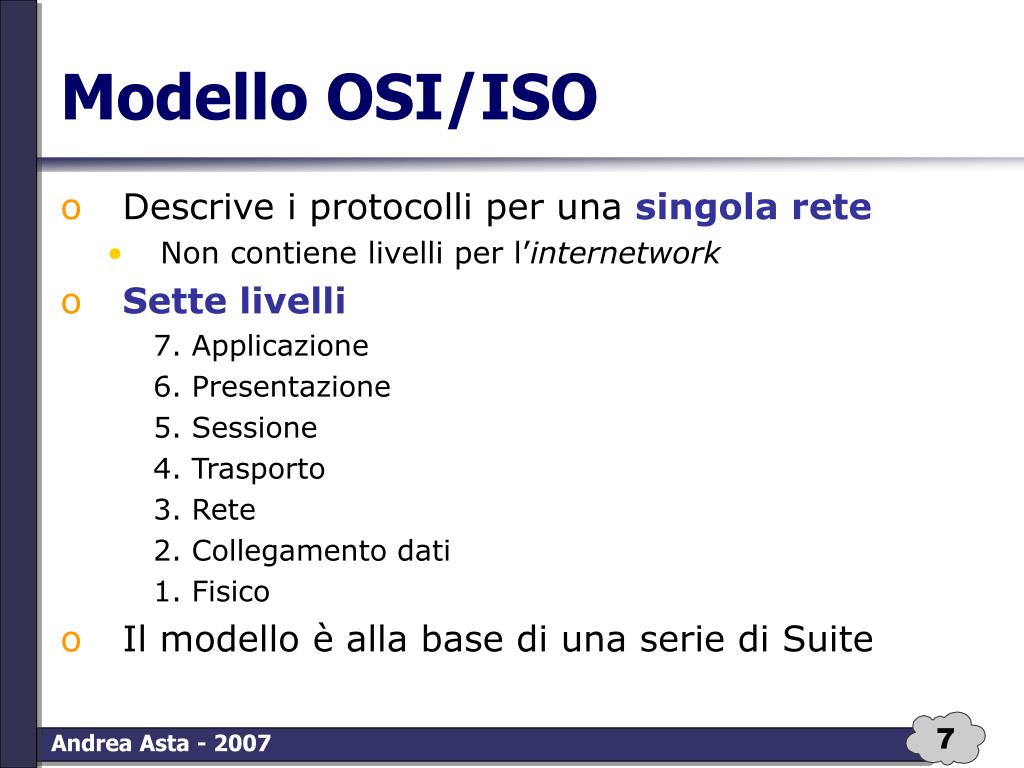 Modello OSI/ISO

o Descrive i protocolli per una singola rete
• Non contiene livelli per l'internetwork

o Sette livelli
7. Applicazione
6. Presentazione
5. Sessione
4. Trasporto
3. Rete
2. Collegamento dati
1. Fisico

o Il modello è alla base di una serie di Suite

Andrea Asta - 2007

7